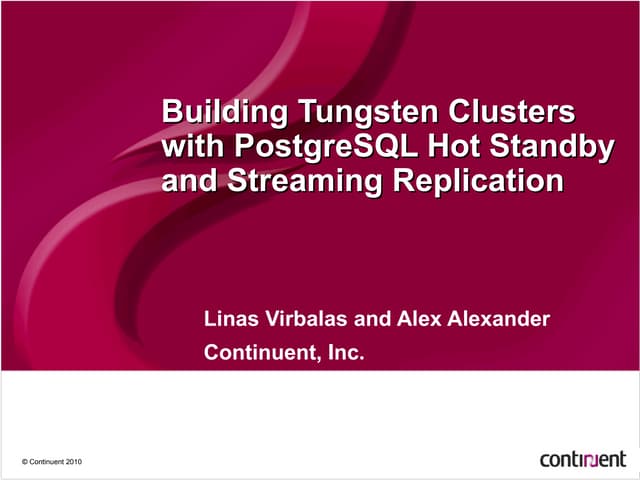 Building Tungsten Clusters with PostgreSQL Hot Standby and Streaming Replication

Linas Virbalas and Alex Alexander

Continuent, Inc.

© Continuent 2010

continuent